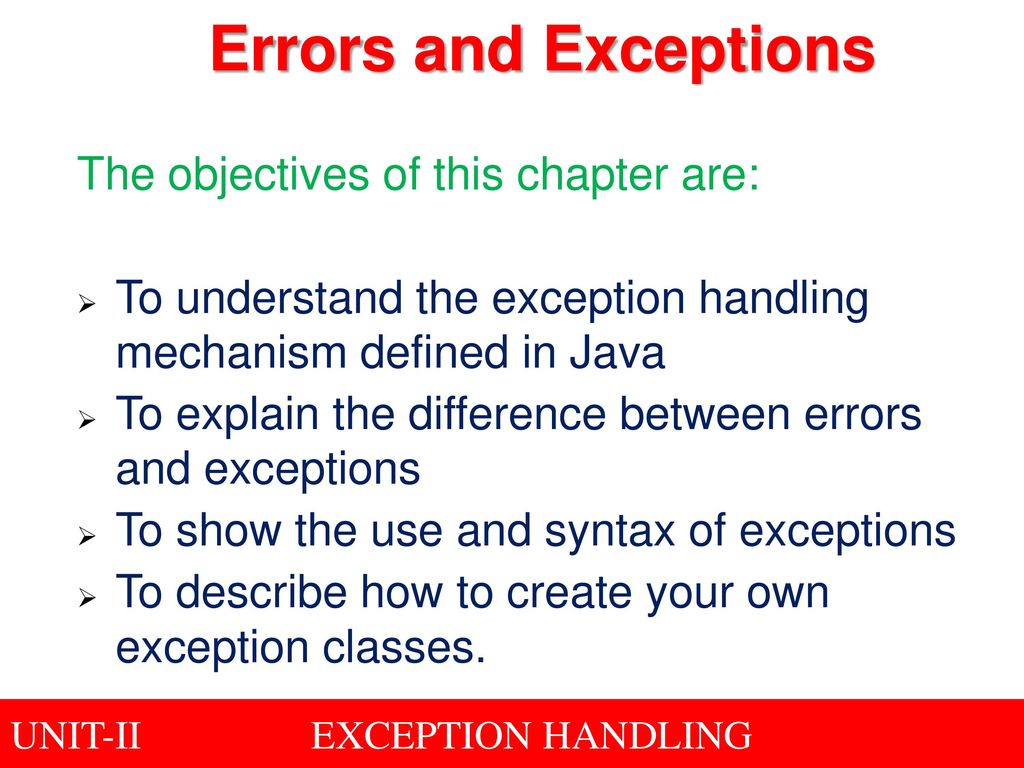 Errors and Exceptions

The objectives of this chapter are:

➢ To understand the exception handling mechanism defined in Java
➢ To explain the difference between errors and exceptions
➢ To show the use and syntax of exceptions
➢ To describe how to create your own exception classes.

UNIT-II EXCEPTION HANDLING